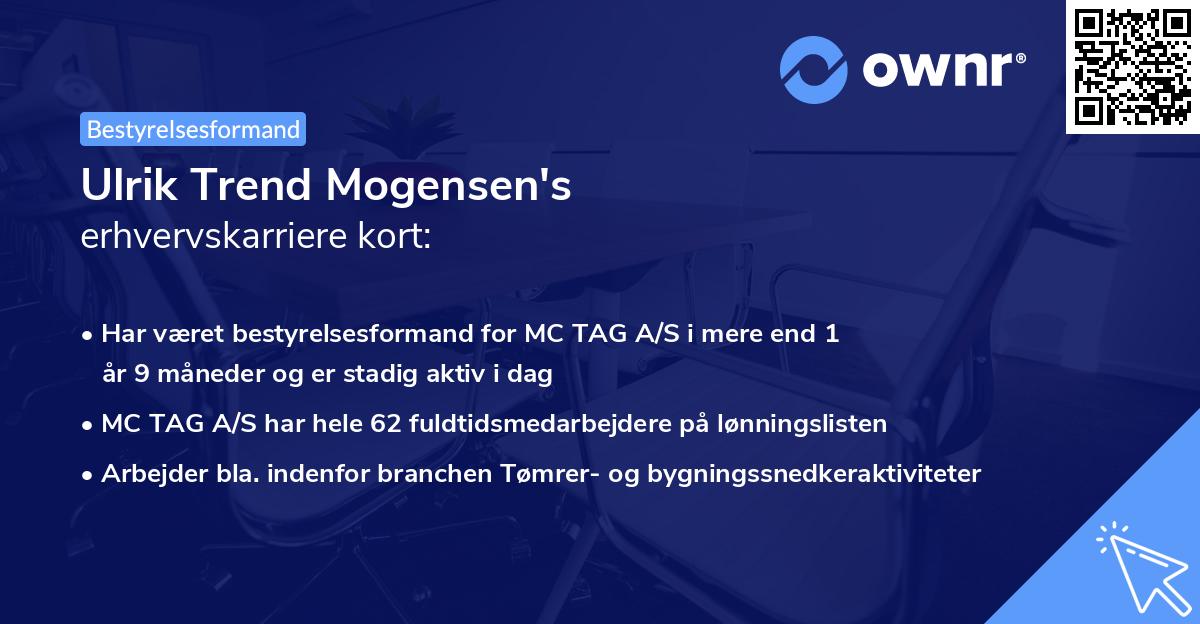 ownr®

Bestyrelsesformand

Ulrik Trend Mogensen's
erhvervskarriere kort:

• Har været bestyrelsesformand for MC TAG A/S i mere end 1 år 9 måneder og er stadig aktiv i dag
• MC TAG A/S har hele 62 fuldtidsmedarbejdere på lønningslisten
• Arbejder bla. indenfor branchen Tømrer- og bygningssnedkeraktiviteter